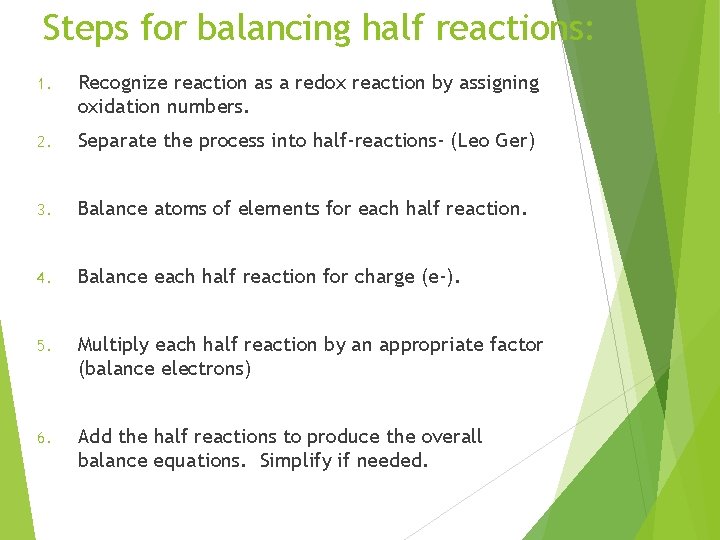 Steps for balancing half reactions:

1. Recognize reaction as a redox reaction by assigning oxidation numbers.

2. Separate the process into half-reactions- (Leo Ger)

3. Balance atoms of elements for each half reaction.

4. Balance each half reaction for charge (e-).

5. Multiply each half reaction by an appropriate factor (balance electrons)

6. Add the half reactions to produce the overall balance equations. Simplify if needed.